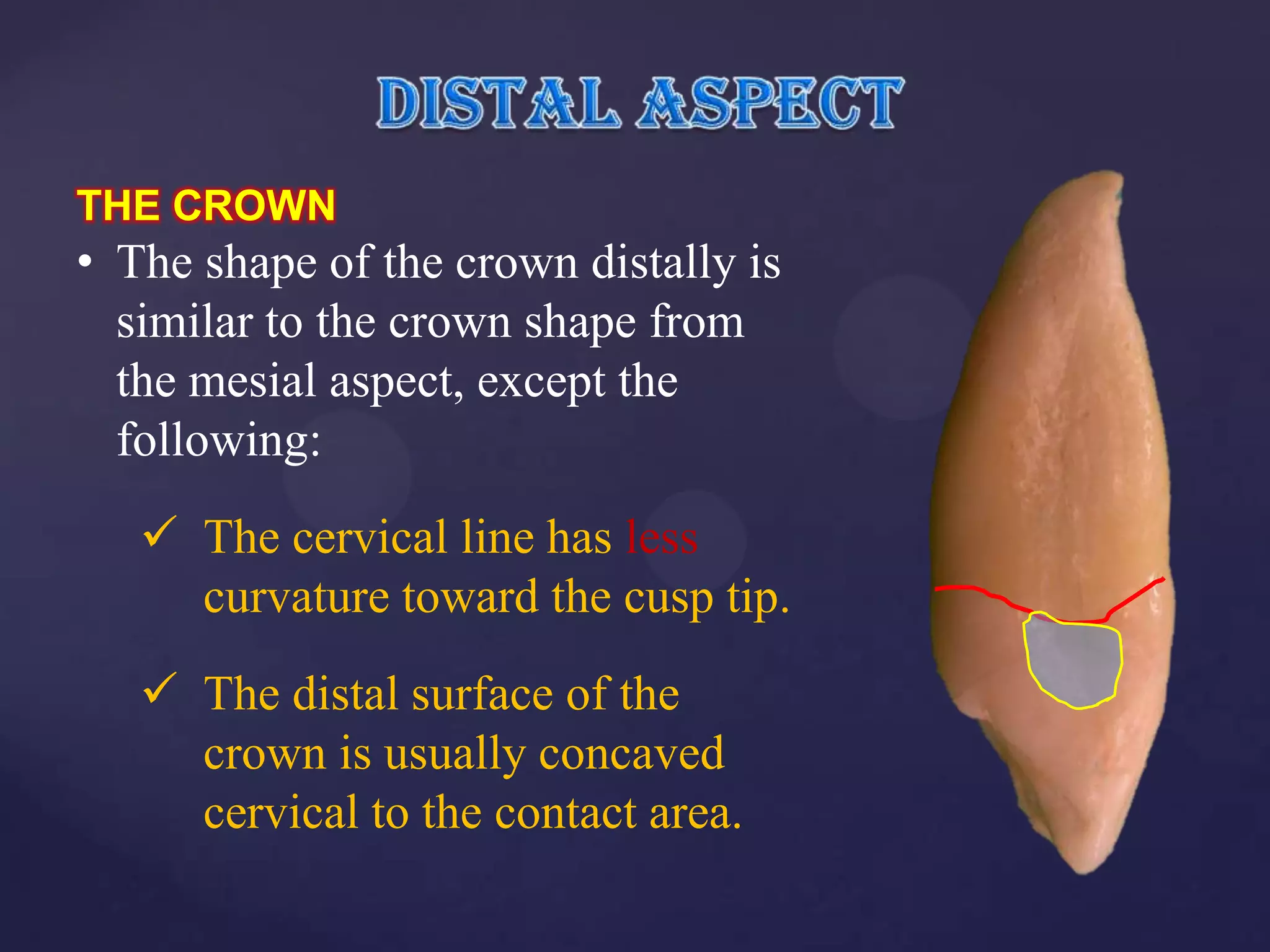 DISTAL ASPECT

THE CROWN

• The shape of the crown distally is similar to the crown shape from the mesial aspect, except the following:

✓ The cervical line has less curvature toward the cusp tip.

✓ The distal surface of the crown is usually concaved cervical to the contact area.